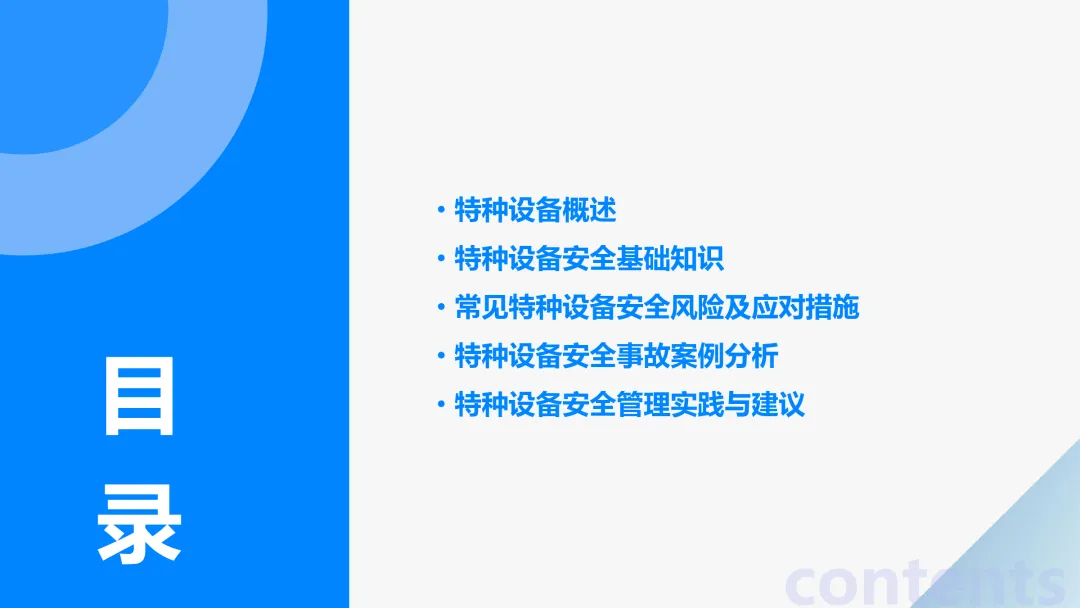 目录

• 特种设备概述
• 特种设备安全基础知识
• 常见特种设备安全风险及应对措施
• 特种设备安全事故案例分析
• 特种设备安全管理实践与建议

contents